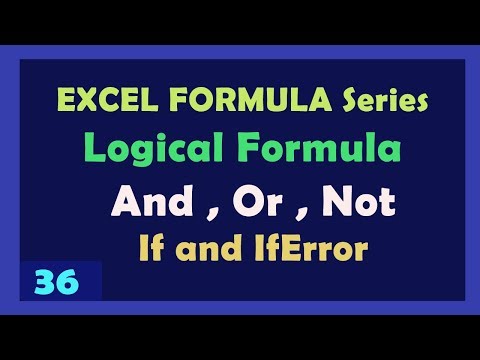 EXCEL FORMULA Series
Logical Formula
And , Or , Not
If and IfError
36